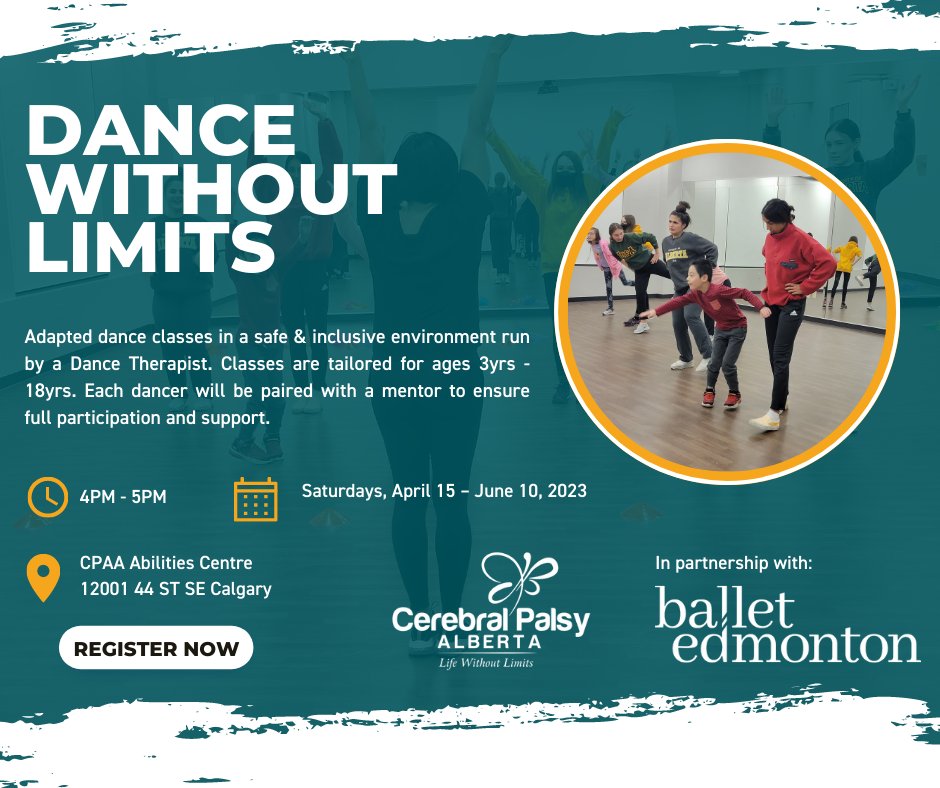 DANCE WITHOUT LIMITS

Adapted dance classes in a safe & inclusive environment run by a Dance Therapist. Classes are tailored for ages 3yrs - 18yrs. Each dancer will be paired with a mentor to ensure full participation and support.

4PM - 5PM

Saturdays, April 15 – June 10, 2023

CPAA Abilities Centre
12001 44 ST SE Calgary

REGISTER NOW

Cerebral Palsy
ALBERTA
Life Without Limits

In partnership with:

ballet
edmonton